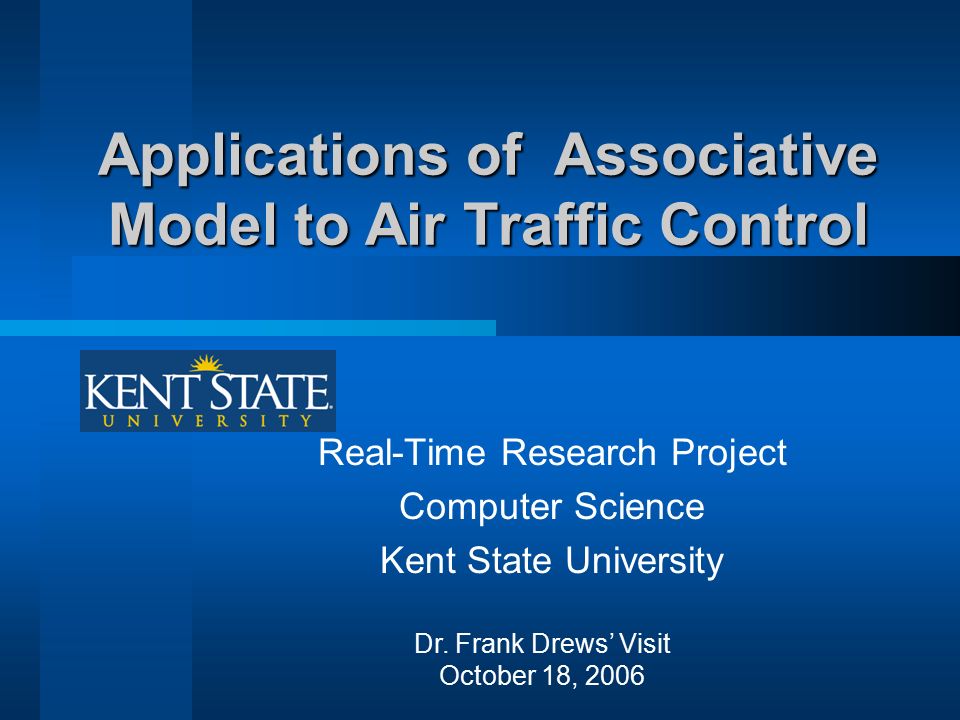 Applications of  Associative Model to Air Traffic Control

KENT STATE
UNIVERSITY

Real-Time Research Project
Computer Science
Kent State University

Dr. Frank Drews' Visit
October 18, 2006